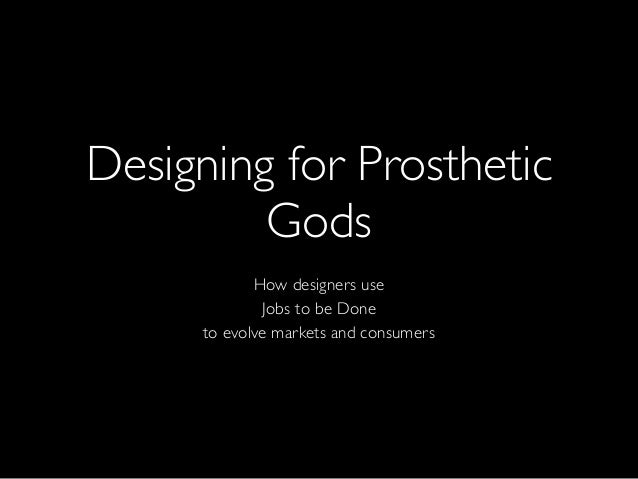 Designing for Prosthetic Gods

How designers use
Jobs to be Done
to evolve markets and consumers